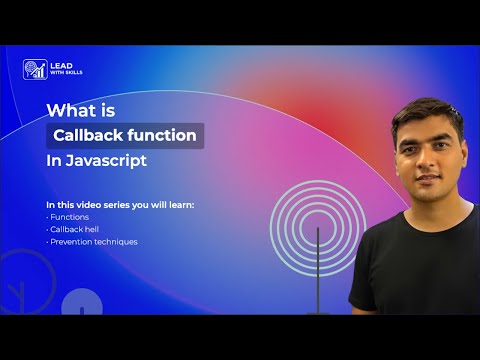 LEAD
WITH SKILLS

What is
Callback function
In Javascript

In this video series you will learn:
· Functions
· Callback hell
· Prevention techniques